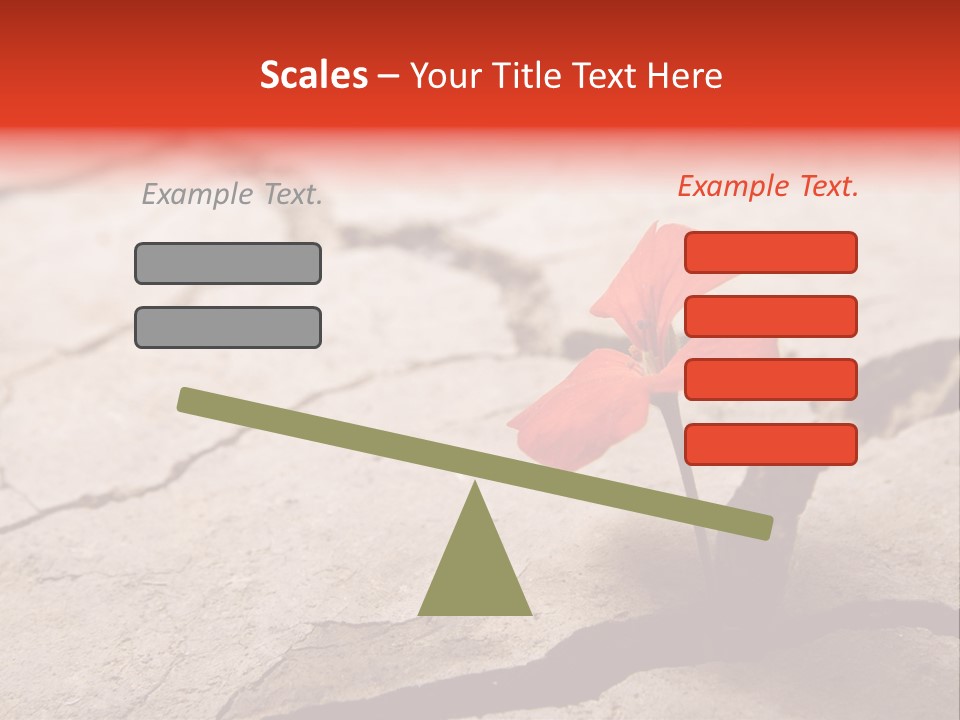 Scales – Your Title Text Here

Example Text.

Example Text.